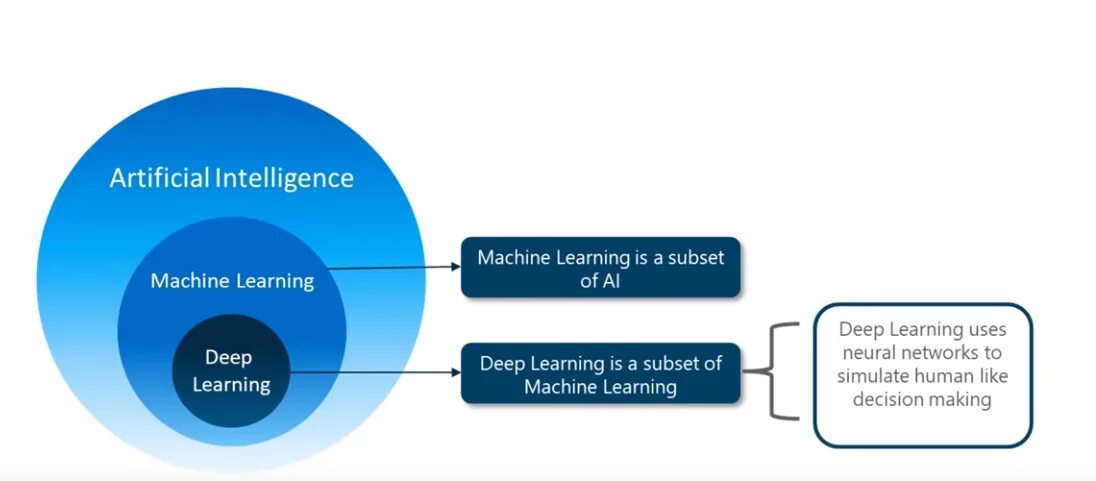 Artificial Intelligence

Machine Learning

Deep Learning

Machine Learning is a subset of AI

Deep Learning is a subset of Machine Learning

Deep Learning uses neural networks to simulate human like decision making